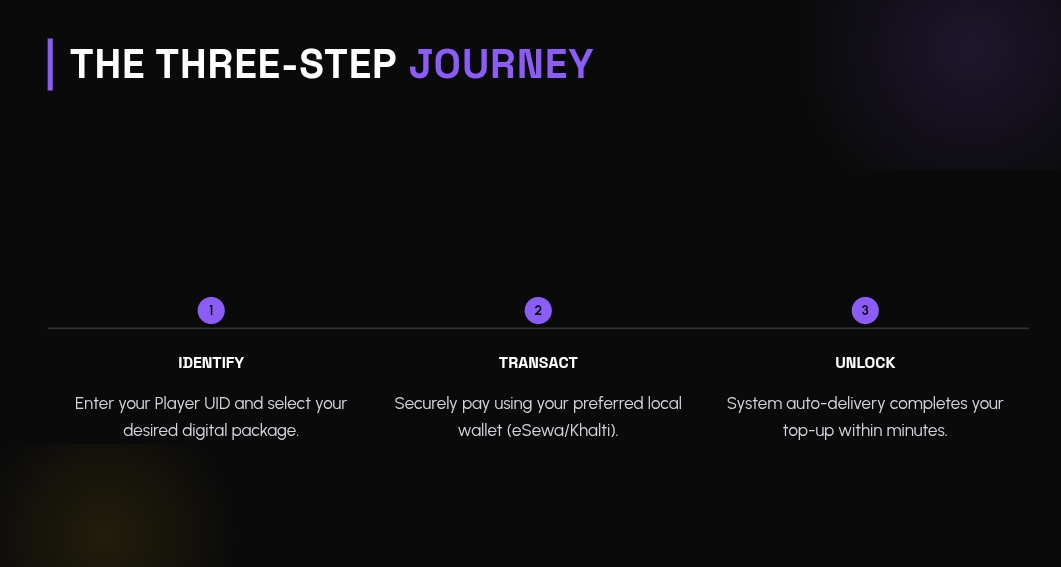 THE THREE-STEP JOURNEY

1

IDENTIFY

Enter your Player UID and select your desired digital package.

2

TRANSACT

Securely pay using your preferred local wallet (eSewa/Khalti).

3

UNLOCK

System auto-delivery completes your top-up within minutes.